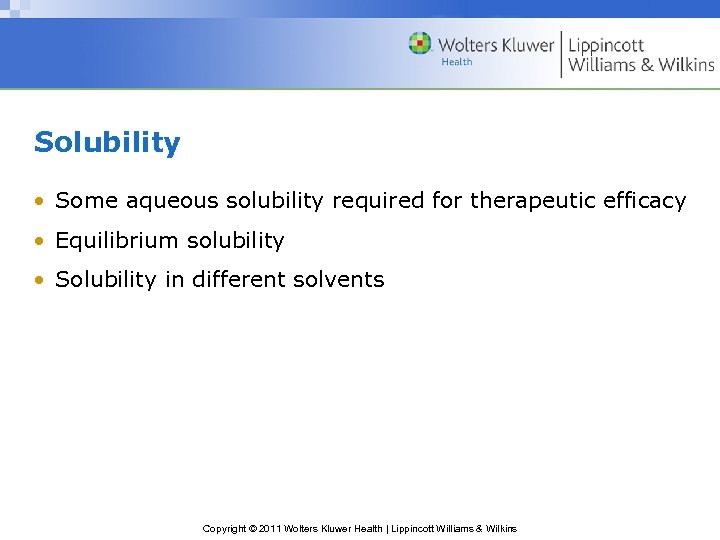 Wolters Kluwer
Health
Lippincott
Williams & Wilkins

Solubility

• Some aqueous solubility required for therapeutic efficacy
• Equilibrium solubility
• Solubility in different solvents

Copyright © 2011 Wolters Kluwer Health | Lippincott Williams & Wilkins